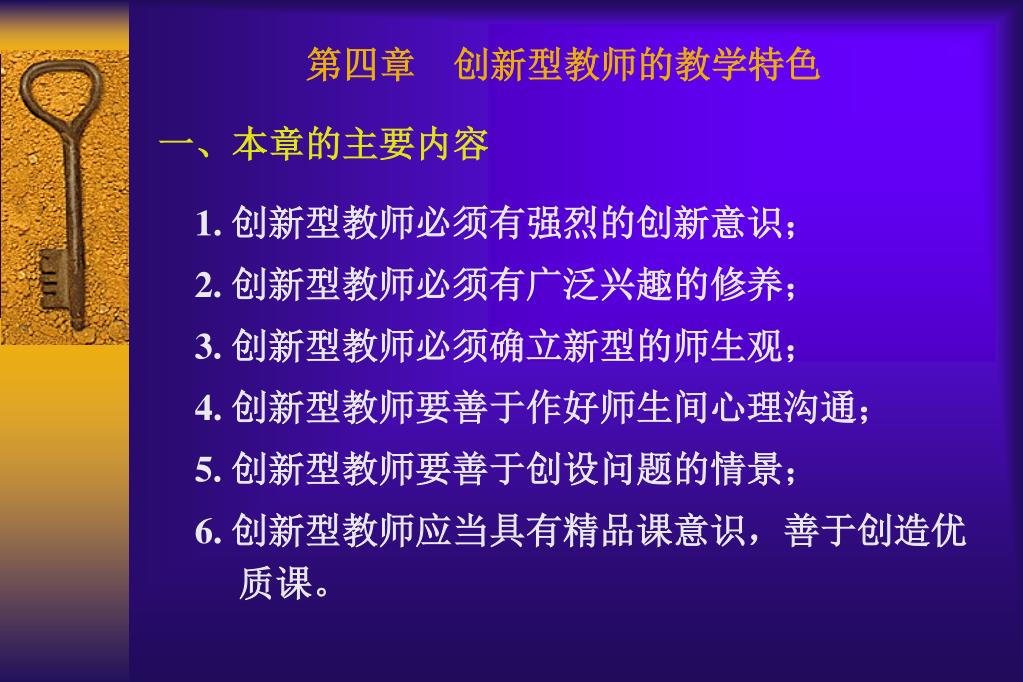 第四章　创新型教师的教学特色

一、本章的主要内容

1. 创新型教师必须有强烈的创新意识；

2. 创新型教师必须有广泛兴趣的修养；

3. 创新型教师必须确立新型的师生观；

4. 创新型教师要善于作好师生间心理沟通；

5. 创新型教师要善于创设问题的情景；

6. 创新型教师应当具有精品课意识，善于创造优质课。